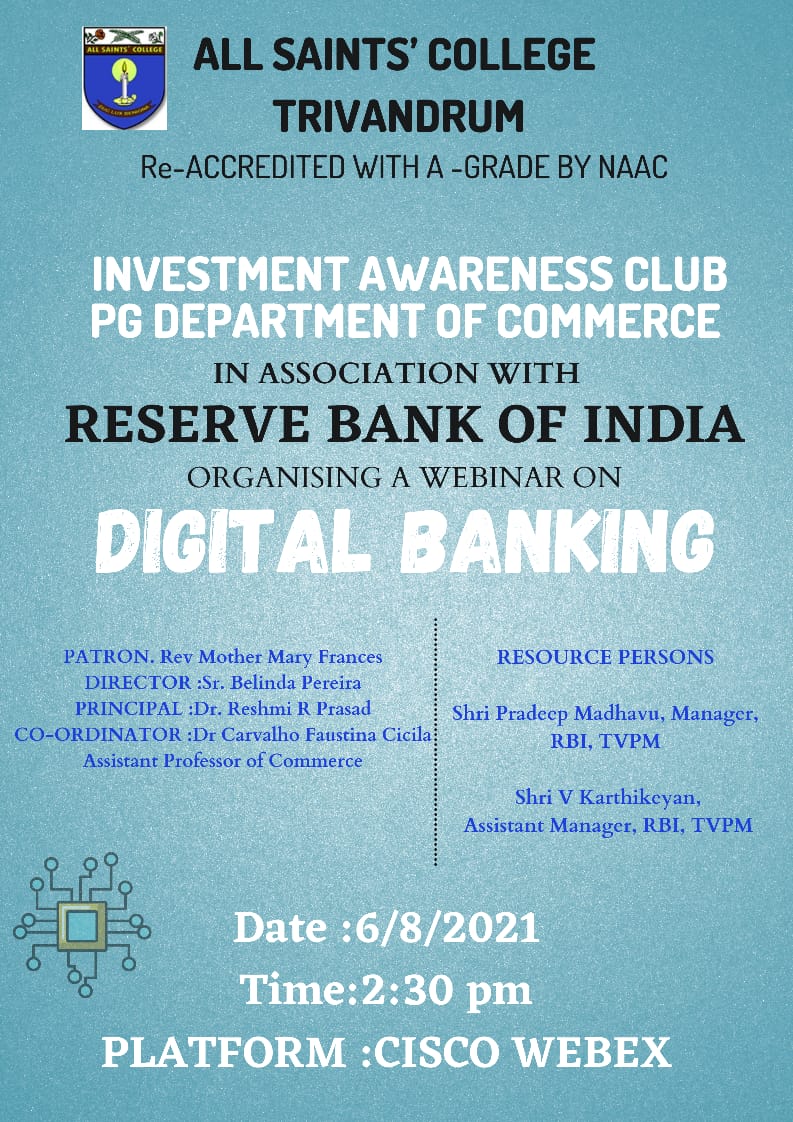 ALL SAINTS' COLLEGE

ALL SAINTS' COLLEGE
TRIVANDRUM
Re-ACCREDITED WITH A -GRADE BY NAAC

INVESTMENT AWARENESS CLUB
PG DEPARTMENT OF COMMERCE
IN ASSOCIATION WITH
RESERVE BANK OF INDIA
ORGANISING A WEBINAR ON
DIGITAL BANKING

PATRON. Rev Mother Mary Frances
DIRECTOR :Sr. Belinda Pereira
PRINCIPAL :Dr. Reshmi R Prasad
CO-ORDINATOR :Dr Carvalho Faustina Cicila
Assistant Professor of Commerce

RESOURCE PERSONS

Shri Pradeep Madhavu, Manager, RBI, TVPM

Shri V Karthikeyan, Assistant Manager, RBI, TVPM

Date :6/8/2021
Time:2:30 pm
PLATFORM :CISCO WEBEX